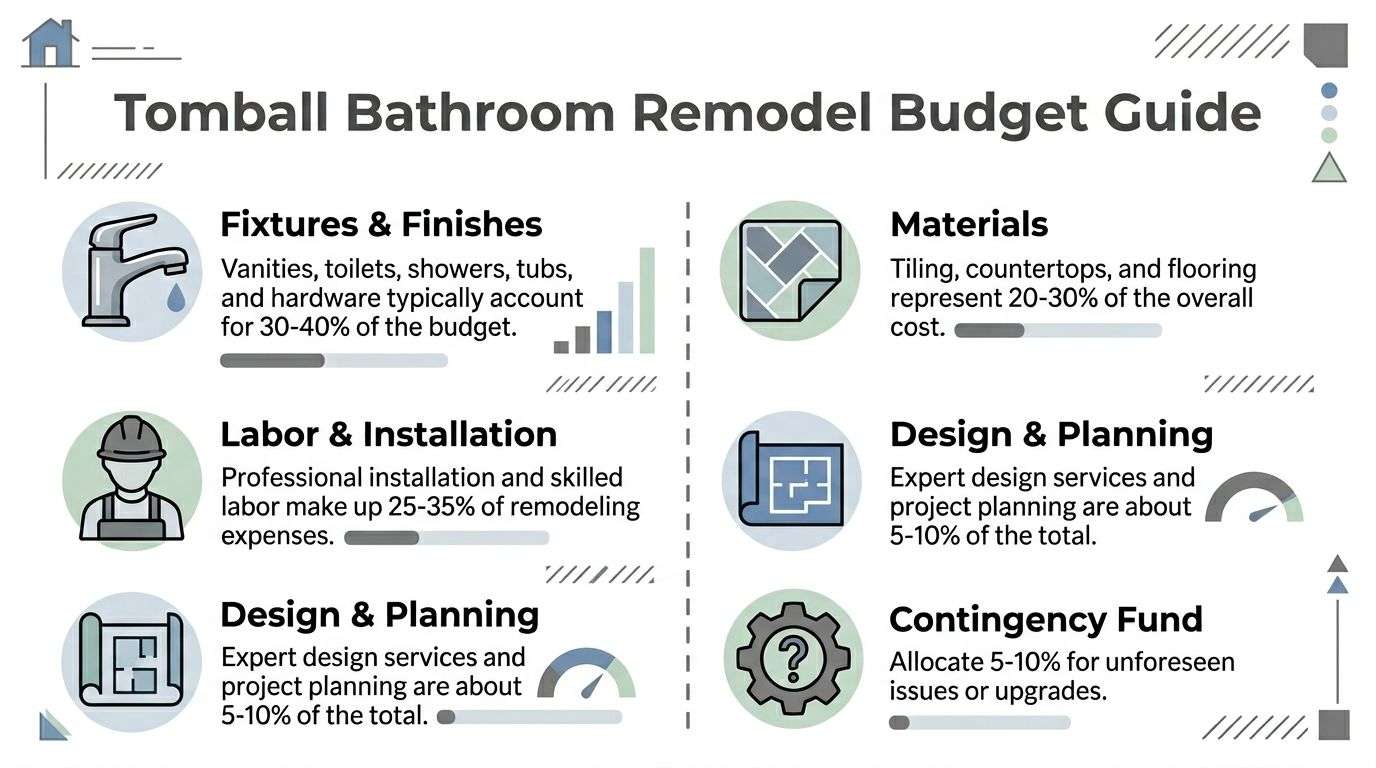 Tomball Bathroom Remodel Budget Guide

Fixtures & Finishes
Vanities, toilets, showers, tubs, and hardware typically account for 30-40% of the budget.

Labor & Installation
Professional installation and skilled labor make up 25-35% of remodeling expenses.

Design & Planning
Expert design services and project planning are about 5-10% of the total.

Materials
Tiling, countertops, and flooring represent 20-30% of the overall cost.

Design & Planning
Expert design services and project planning are about 5-10% of the total.

Contingency Fund
Allocate 5-10% for unforeseen issues or upgrades.